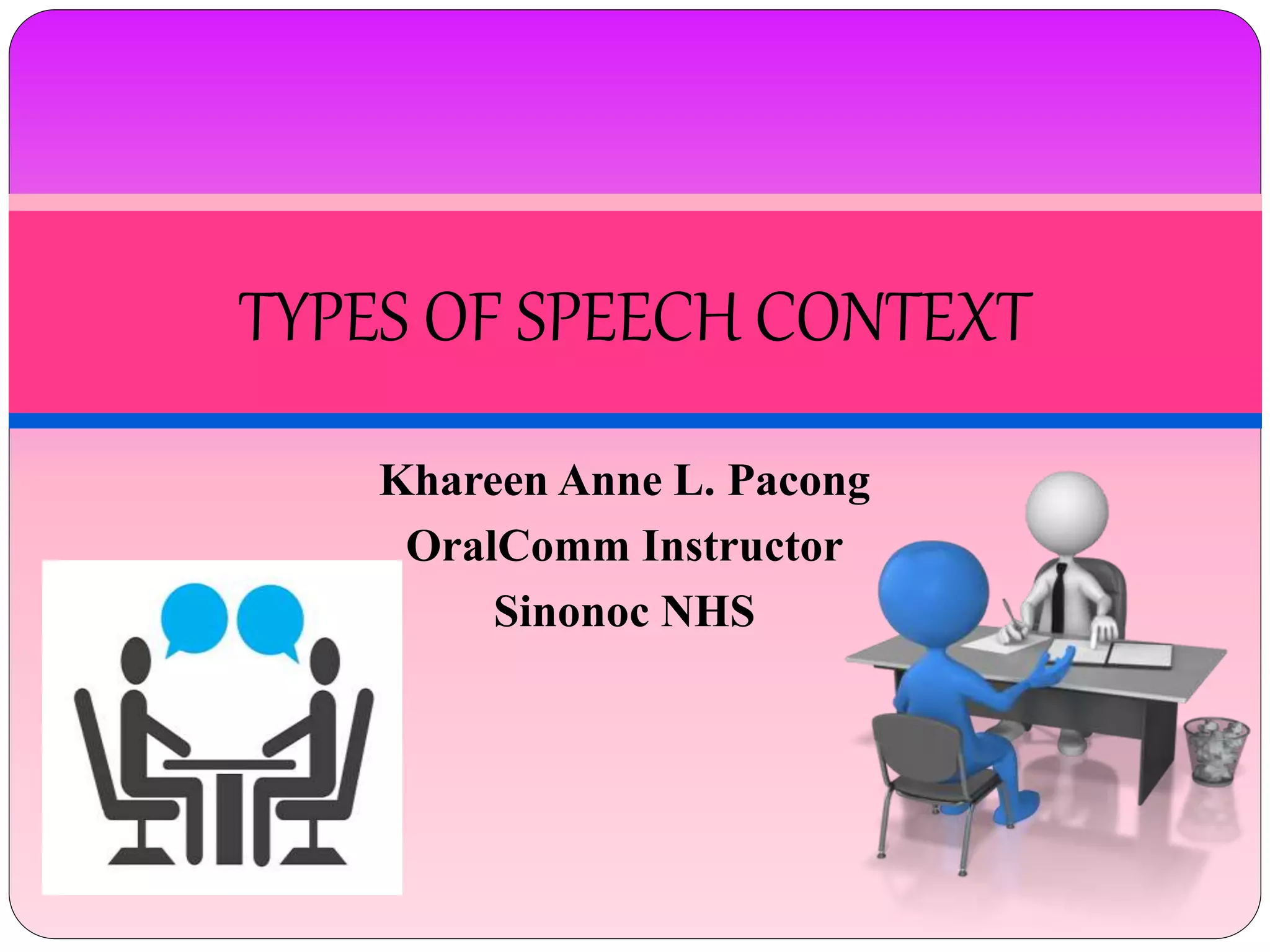 TYPES OF SPEECH CONTEXT

Khareen Anne L. Pacong
OralComm Instructor
Sinonoc NHS